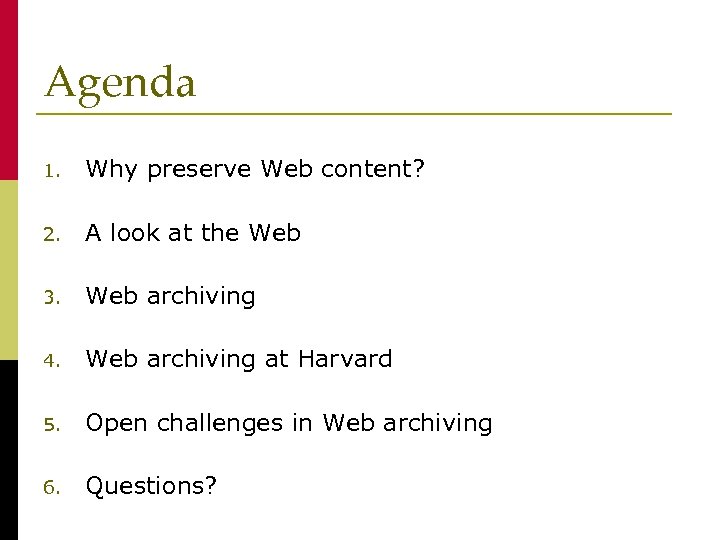 Agenda

1. Why preserve Web content?
2. A look at the Web
3. Web archiving
4. Web archiving at Harvard
5. Open challenges in Web archiving
6. Questions?